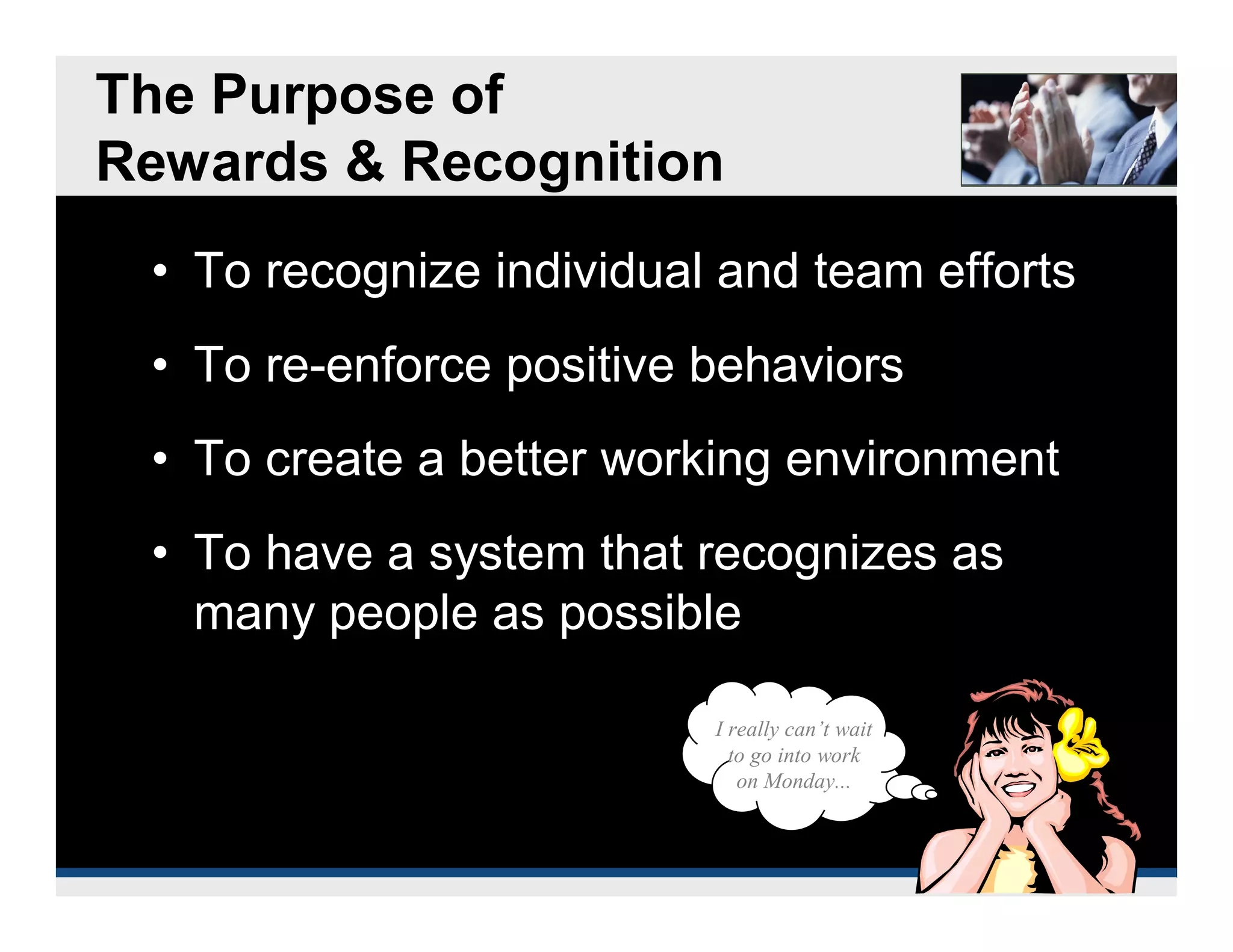 The Purpose of
Rewards & Recognition

• To recognize individual and team efforts

• To re-enforce positive behaviors

• To create a better working environment

• To have a system that recognizes as many people as possible

I really can't wait to go into work on Monday...